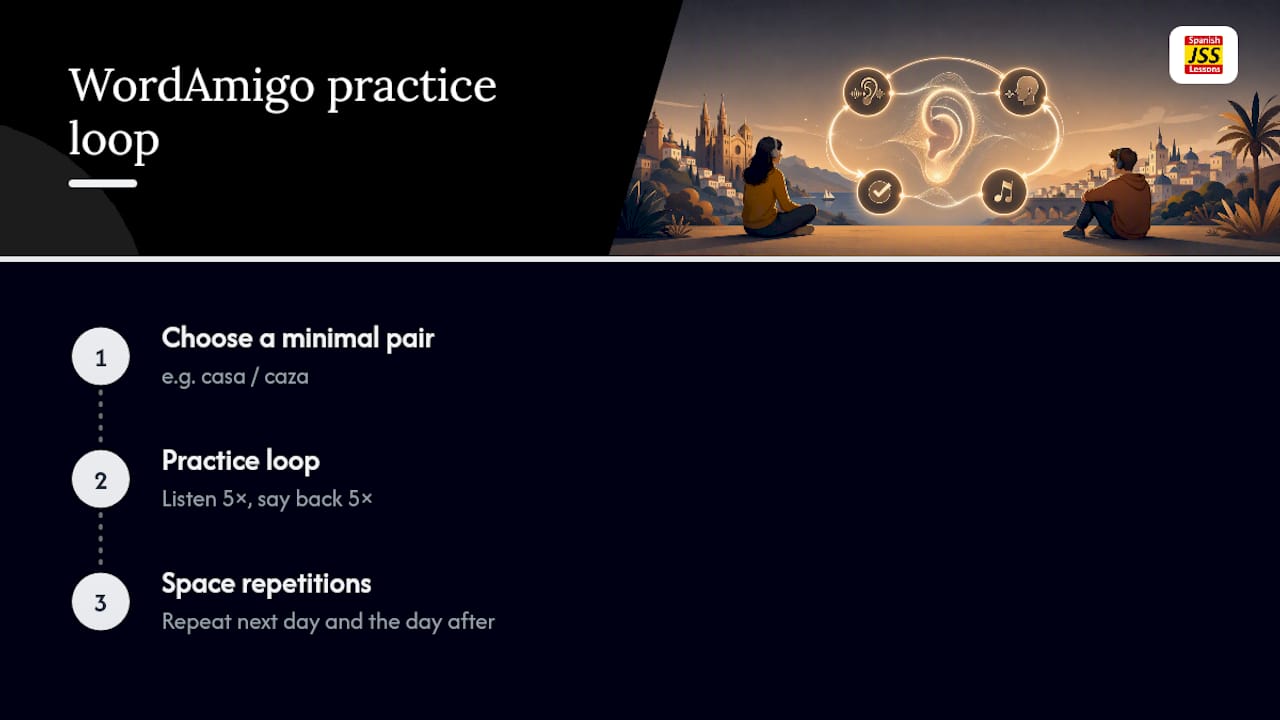 WordAmigo practice loop

Spanish
JSS
Lessons

1
Choose a minimal pair
e.g. casa / caza

2
Practice loop
Listen 5×, say back 5×

3
Space repetitions
Repeat next day and the day after